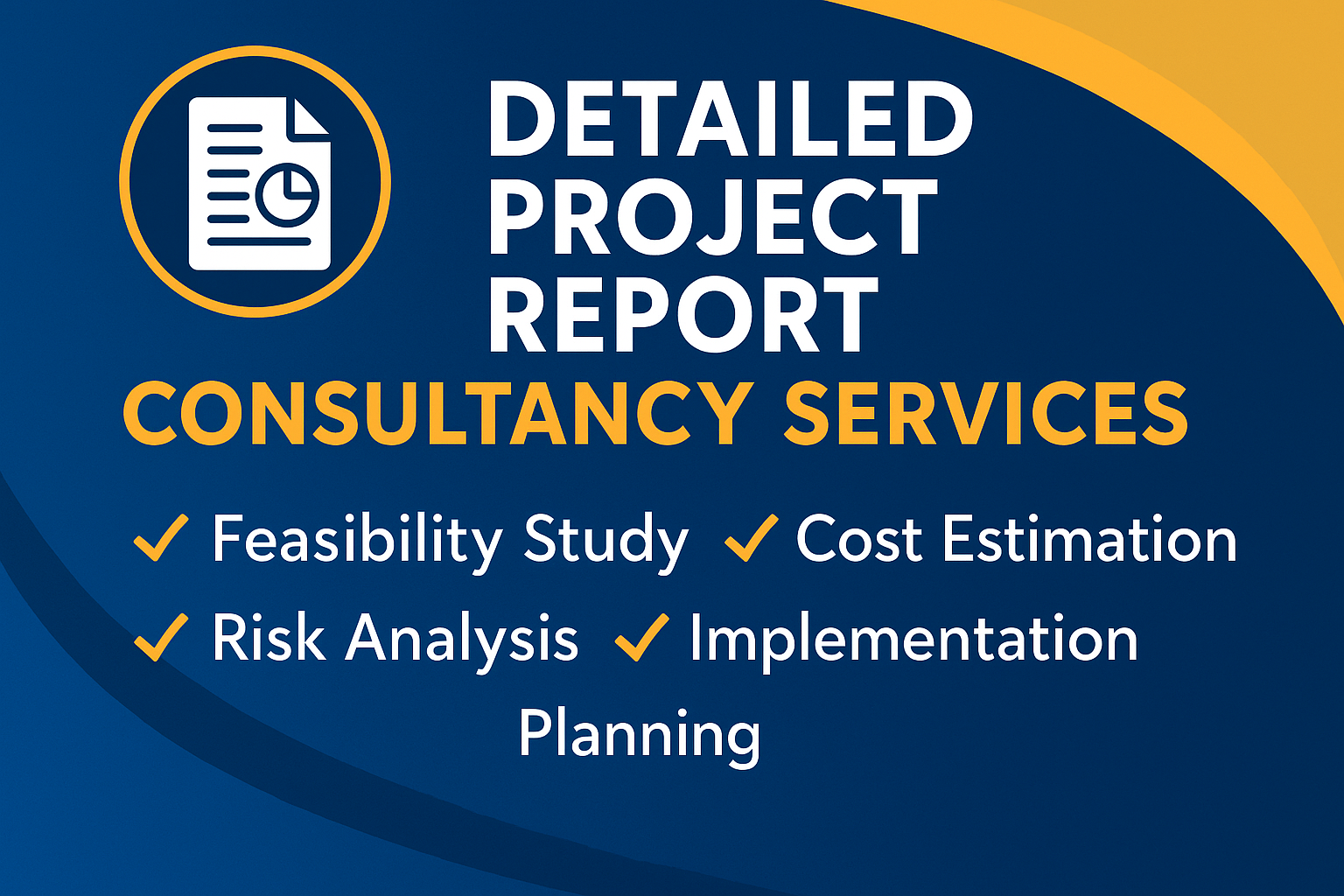 DETAILED PROJECT REPORT
CONSULTANCY SERVICES

✓ Feasibility Study ✓ Cost Estimation
✓ Risk Analysis ✓ Implementation Planning